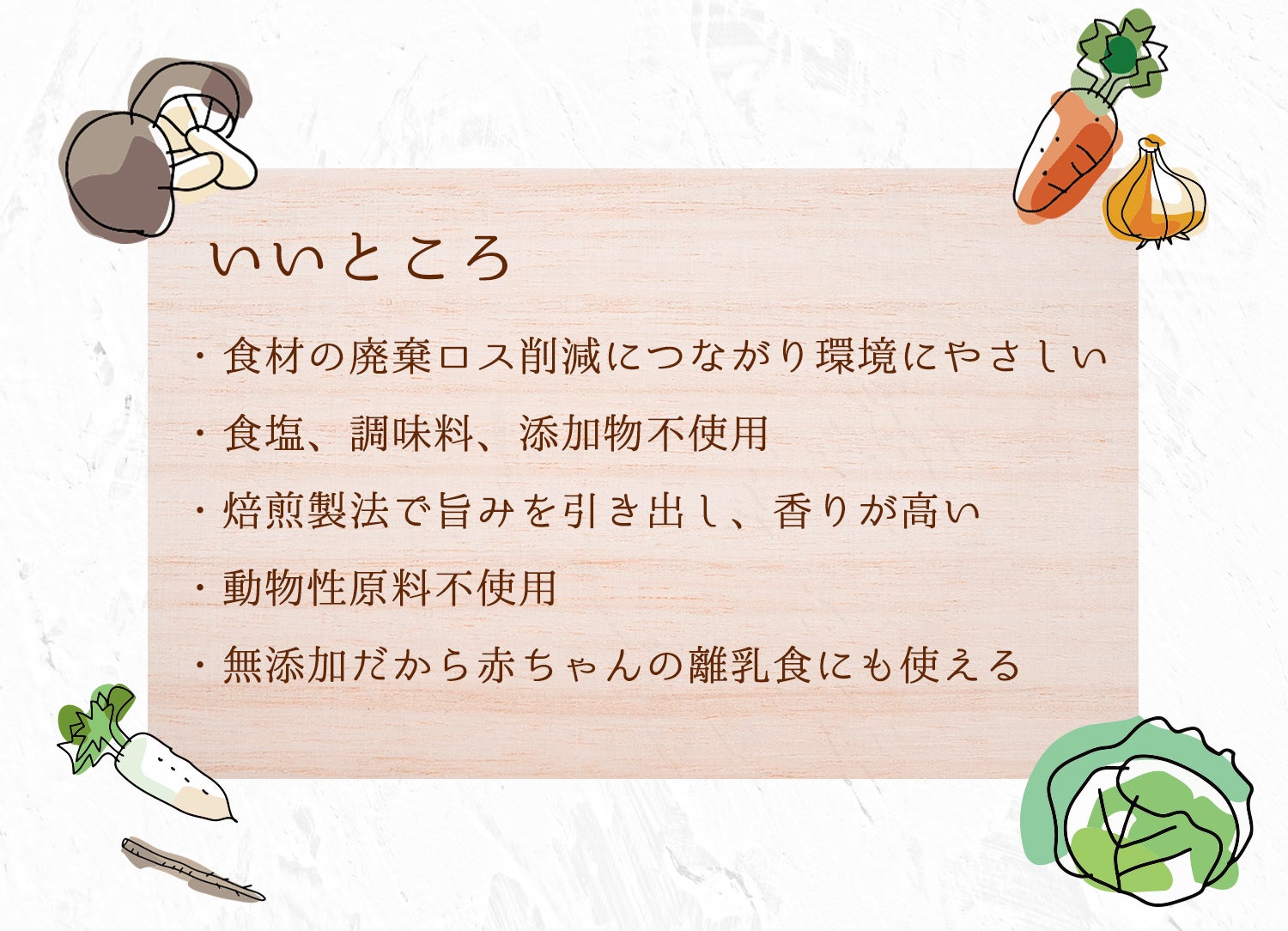 いいところ

・食材の廃棄ロス削減につながり環境にやさしい

・食塩、調味料、添加物不使用

・焙煎製法で旨みを引き出し、香りが高い

・動物性原料不使用

・無添加だから赤ちゃんの離乳食にも使える